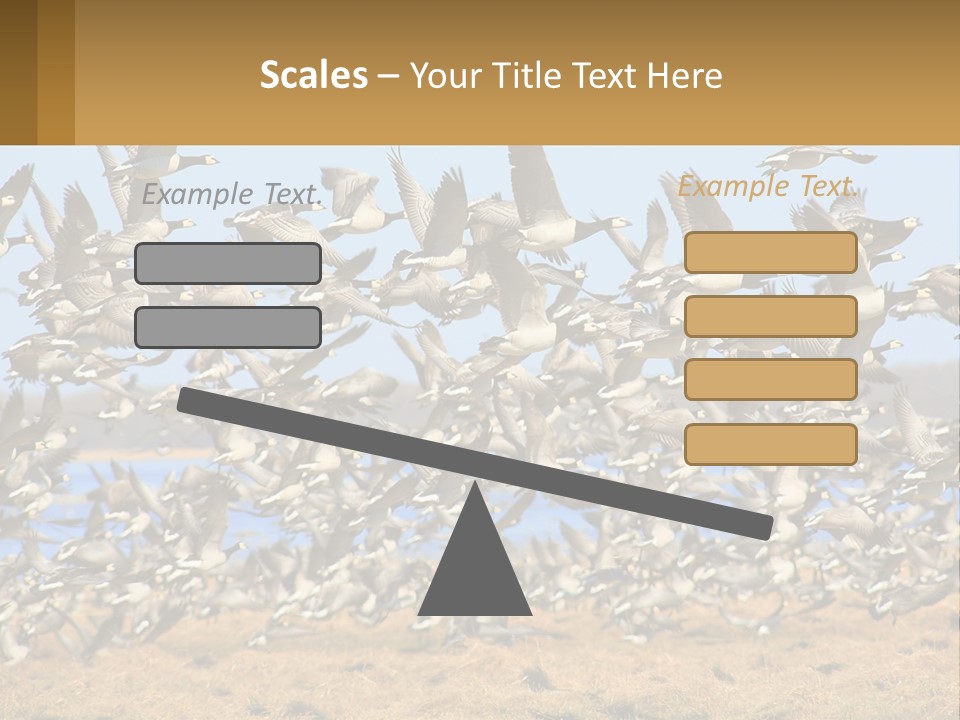 Scales – Your Title Text Here

Example Text.

Example Text.